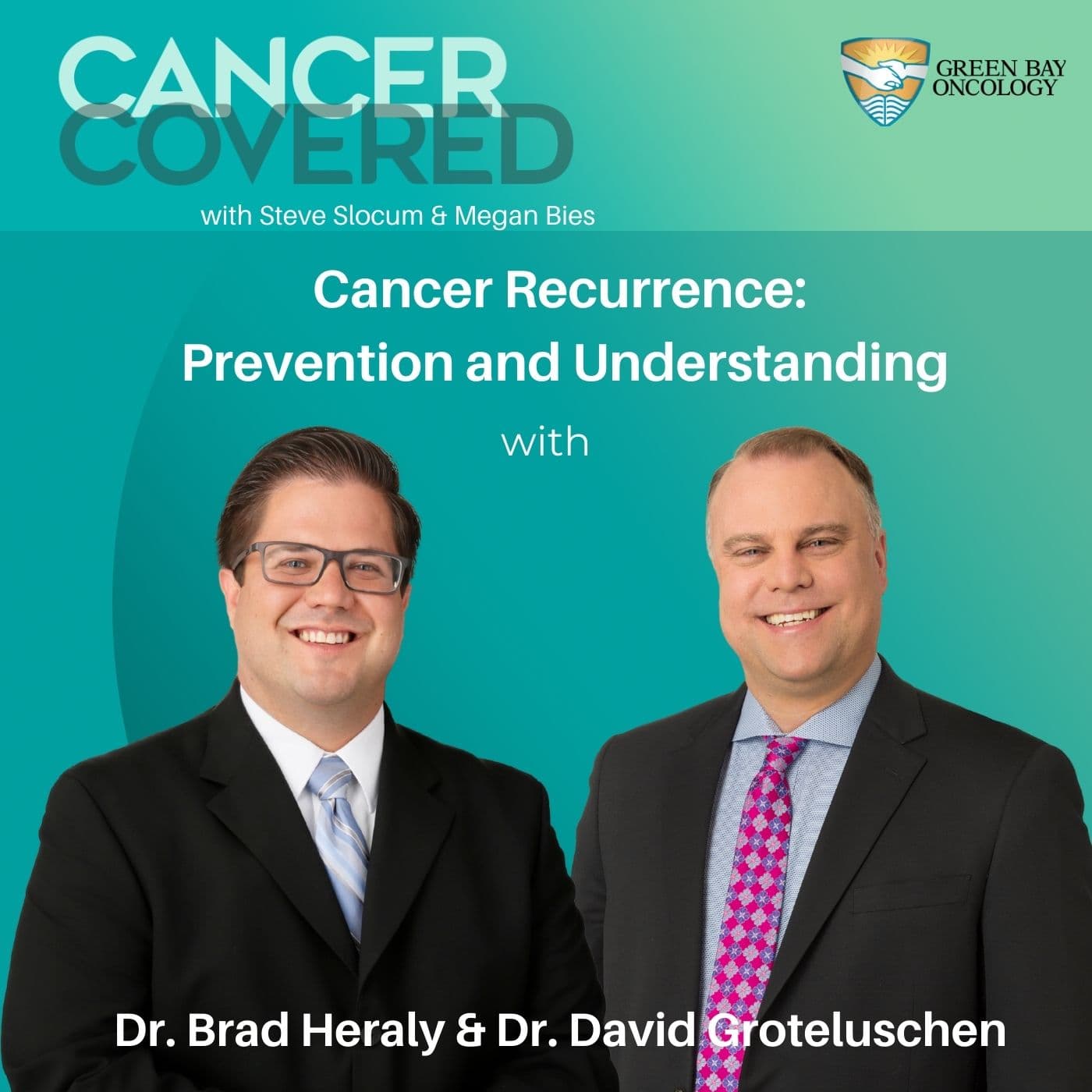 CANCER COVERED
with Steve Slocum & Megan Bies

GREEN BAY ONCOLOGY

Cancer Recurrence: Prevention and Understanding

with

Dr. Brad Heraly & Dr. David Groteluschen